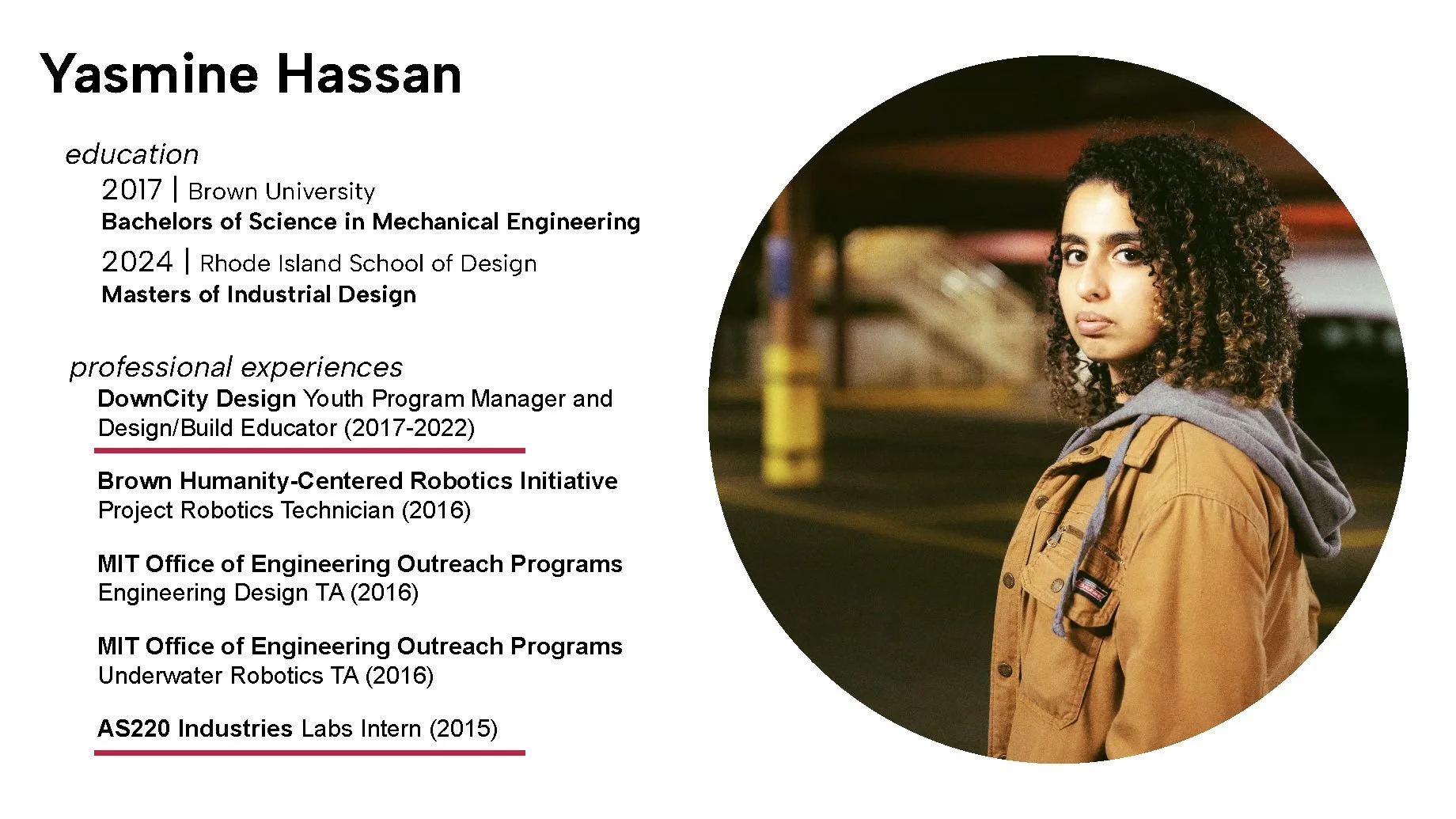 Yasmine Hassan

education

2017 | Brown University
Bachelors of Science in Mechanical Engineering

2024 | Rhode Island School of Design
Masters of Industrial Design

professional experiences

DownCity Design Youth Program Manager and Design/Build Educator (2017-2022)

Brown Humanity-Centered Robotics Initiative
Project Robotics Technician (2016)

MIT Office of Engineering Outreach Programs
Engineering Design TA (2016)

MIT Office of Engineering Outreach Programs
Underwater Robotics TA (2016)

AS220 Industries Labs Intern (2015)